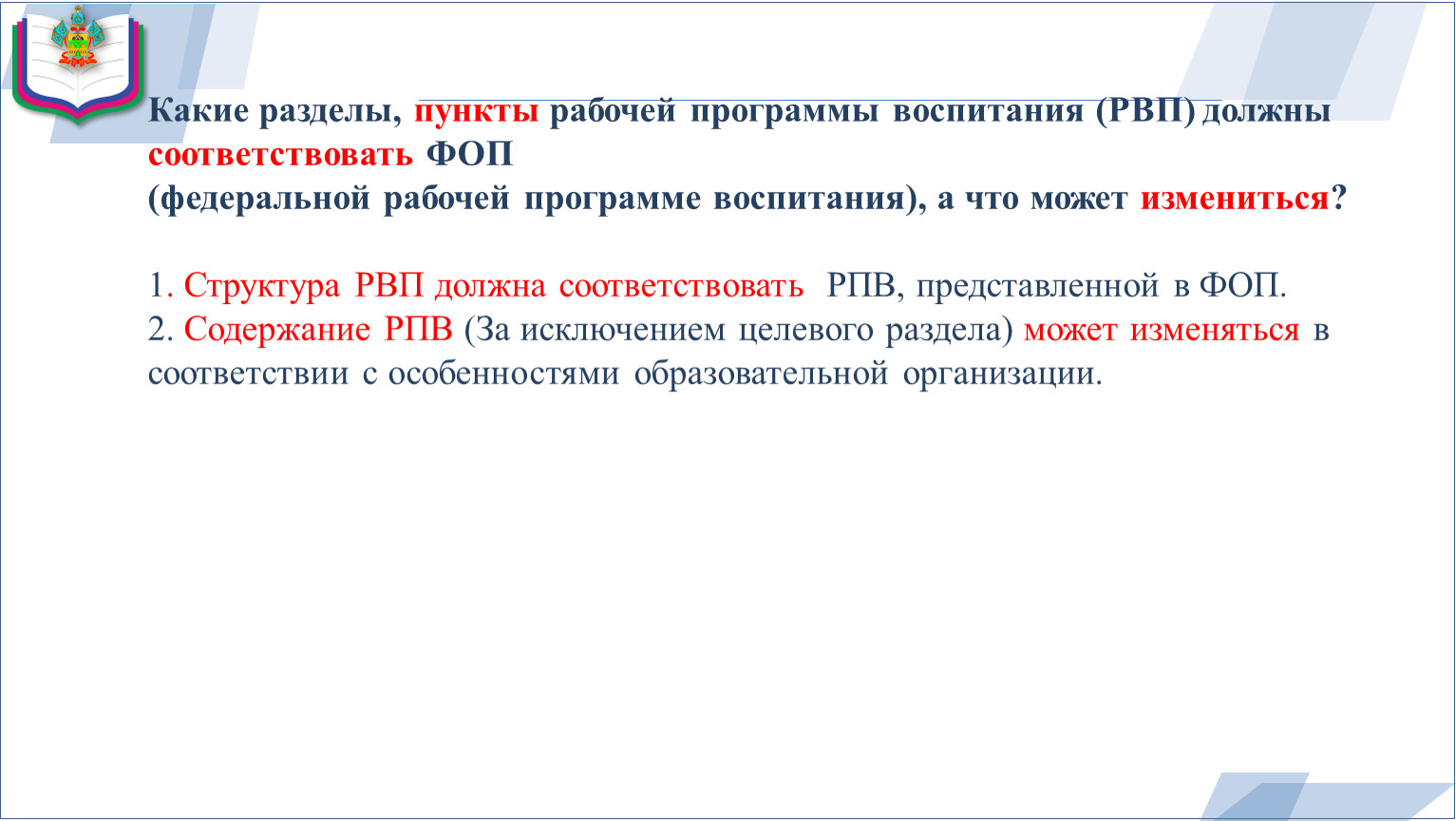 Какие разделы, пункты рабочей программы воспитания (РВП) должны соответствовать ФОП
(федеральной рабочей программе воспитания), а что может измениться?

1. Структура РВП должна соответствовать РПВ, представленной в ФОП.
2. Содержание РПВ (За исключением целевого раздела) может изменяться в соответствии с особенностями образовательной организации.